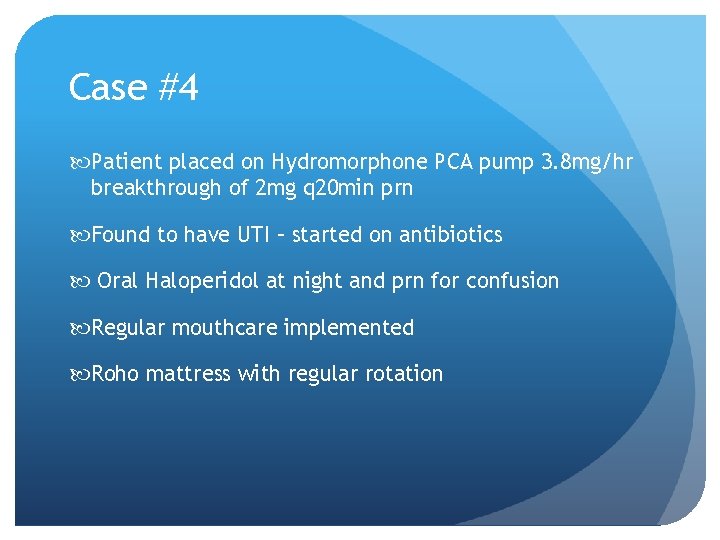 Case #4

Patient placed on Hydromorphone PCA pump 3.8mg/hr breakthrough of 2mg q20min prn

Found to have UTI – started on antibiotics

Oral Haloperidol at night and prn for confusion

Regular mouthcare implemented

Roho mattress with regular rotation